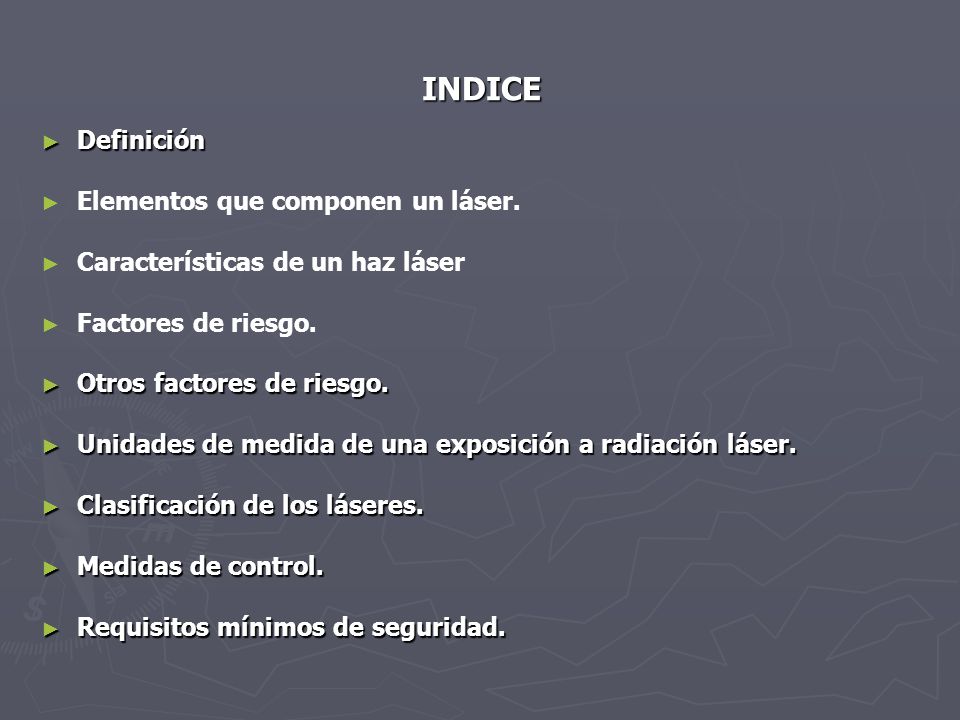 INDICE

► Definición

► Elementos que componen un láser.

► Características de un haz láser

► Factores de riesgo.

► Otros factores de riesgo.

► Unidades de medida de una exposición a radiación láser.

► Clasificación de los láseres.

► Medidas de control.

► Requisitos mínimos de seguridad.